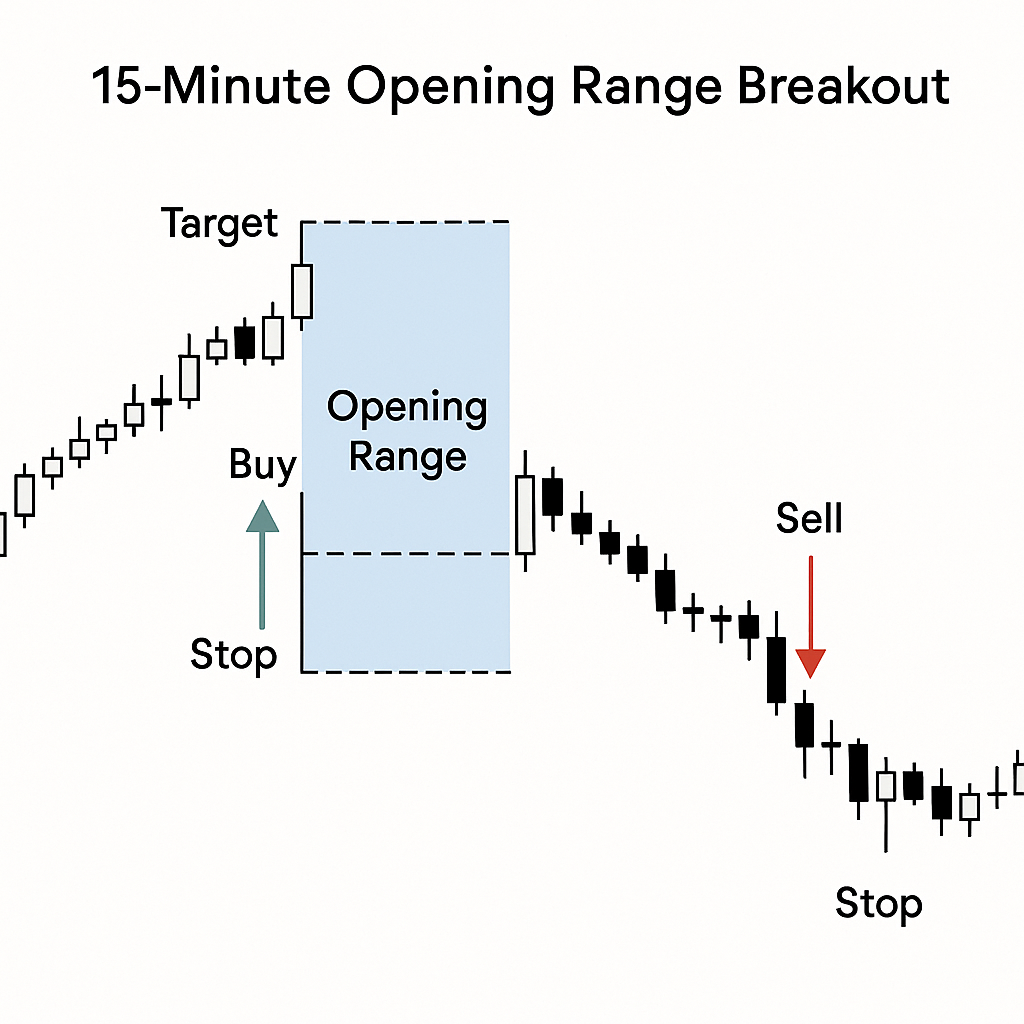 15-Minute Opening Range Breakout

Target

Opening Range

Buy

Stop

Sell

Stop